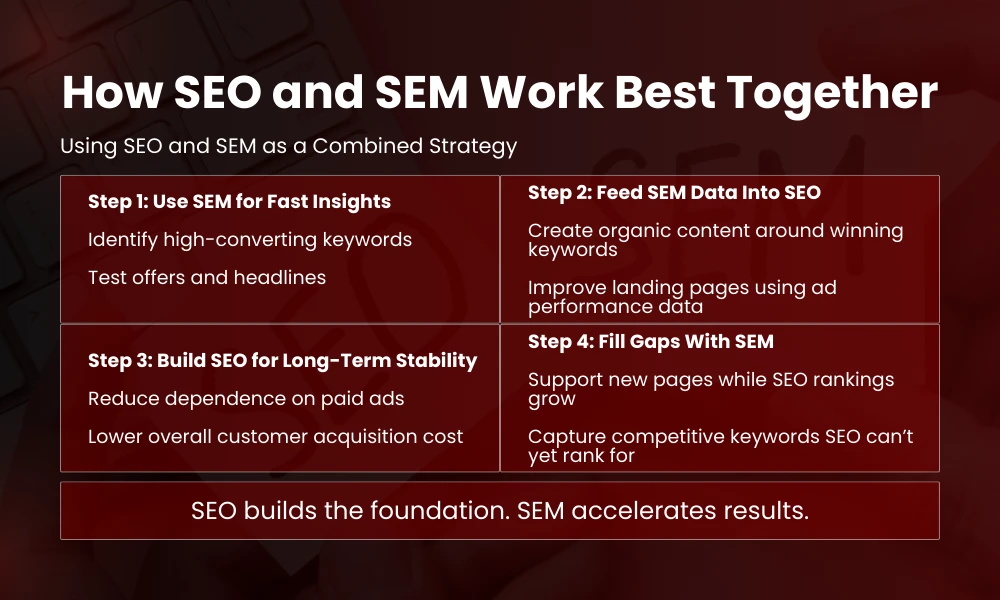 How SEO and SEM Work Best Together

Using SEO and SEM as a Combined Strategy

Step 1: Use SEM for Fast Insights

Identify high-converting keywords

Test offers and headlines

Step 2: Feed SEM Data Into SEO

Create organic content around winning keywords

Improve landing pages using ad performance data

Step 3: Build SEO for Long-Term Stability

Reduce dependence on paid ads

Lower overall customer acquisition cost

Step 4: Fill Gaps With SEM

Support new pages while SEO rankings grow

Capture competitive keywords SEO can't yet rank for

SEO builds the foundation. SEM accelerates results.